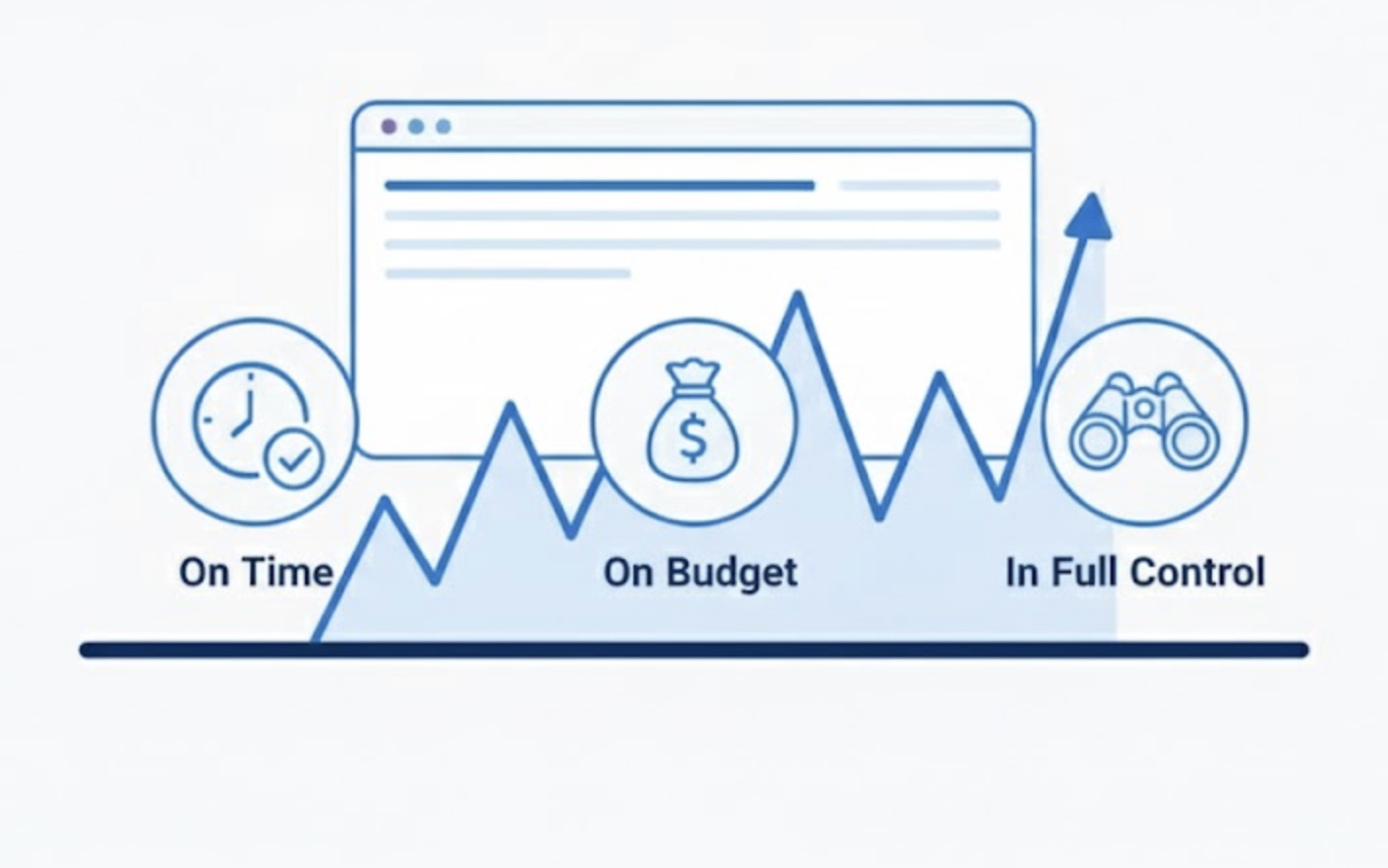 $
On Time
On Budget
In Full Control